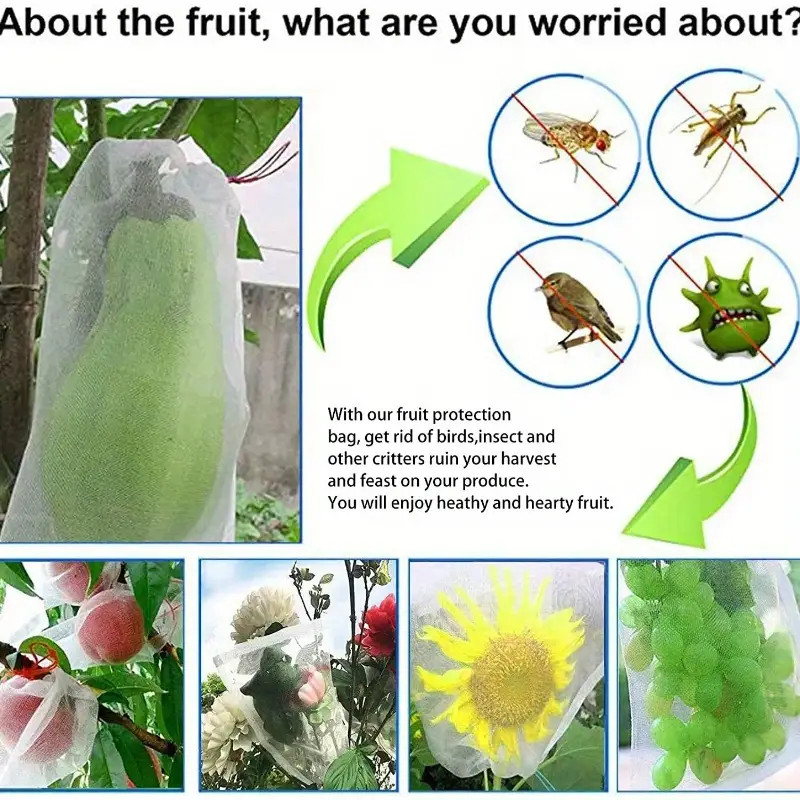 About the fruit, what are you worried about?

With our fruit protection bag, get rid of birds,insect and other critters ruin your harvest and feast on your produce. You will enjoy heathy and hearty fruit.